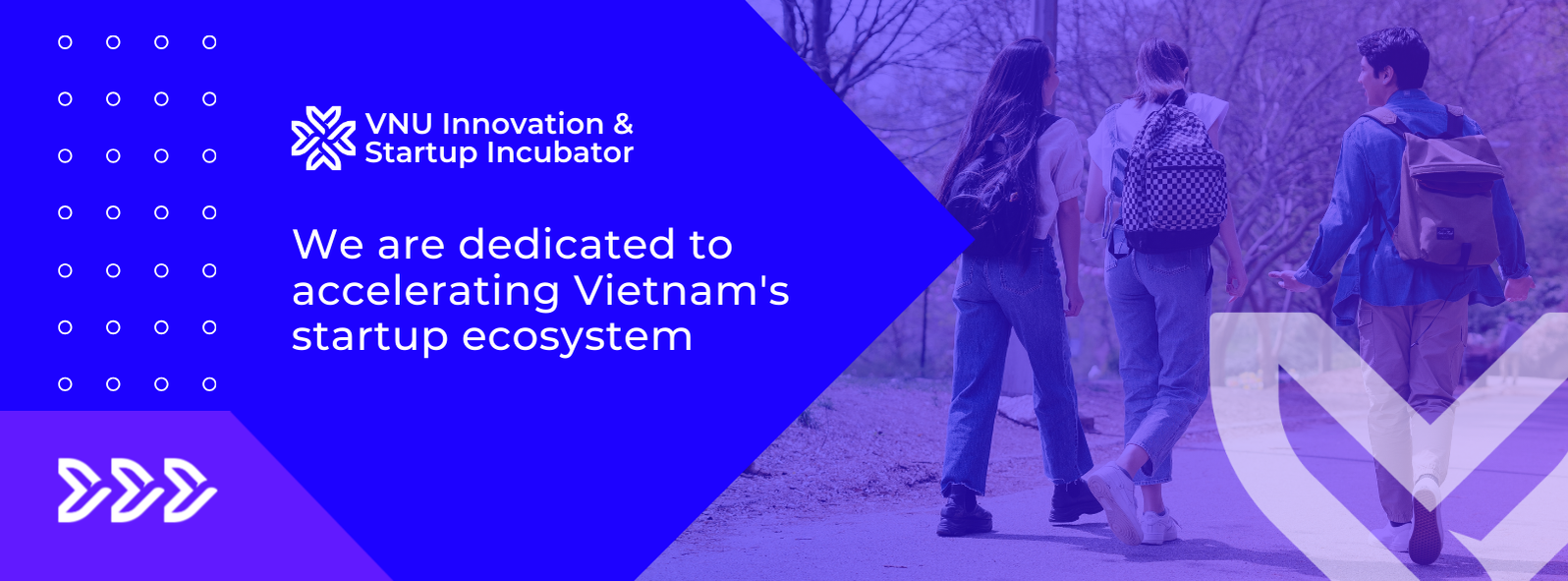 VNU Innovation & Startup Incubator

We are dedicated to accelerating Vietnam's startup ecosystem